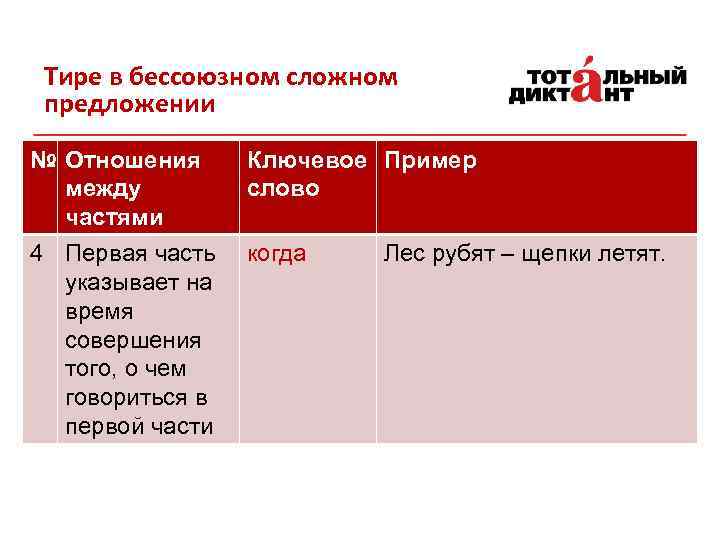 Тире в бессоюзном сложном предложении

ТОТАЛЬНЫЙ ДИКТАНТ

| № | Отношения между частями | Ключевое слово | Пример |
|---|---|---|---|
| 4 | Первая часть указывает на время совершения того, о чем говориться в первой части | когда | Лес рубят – щепки летят. |